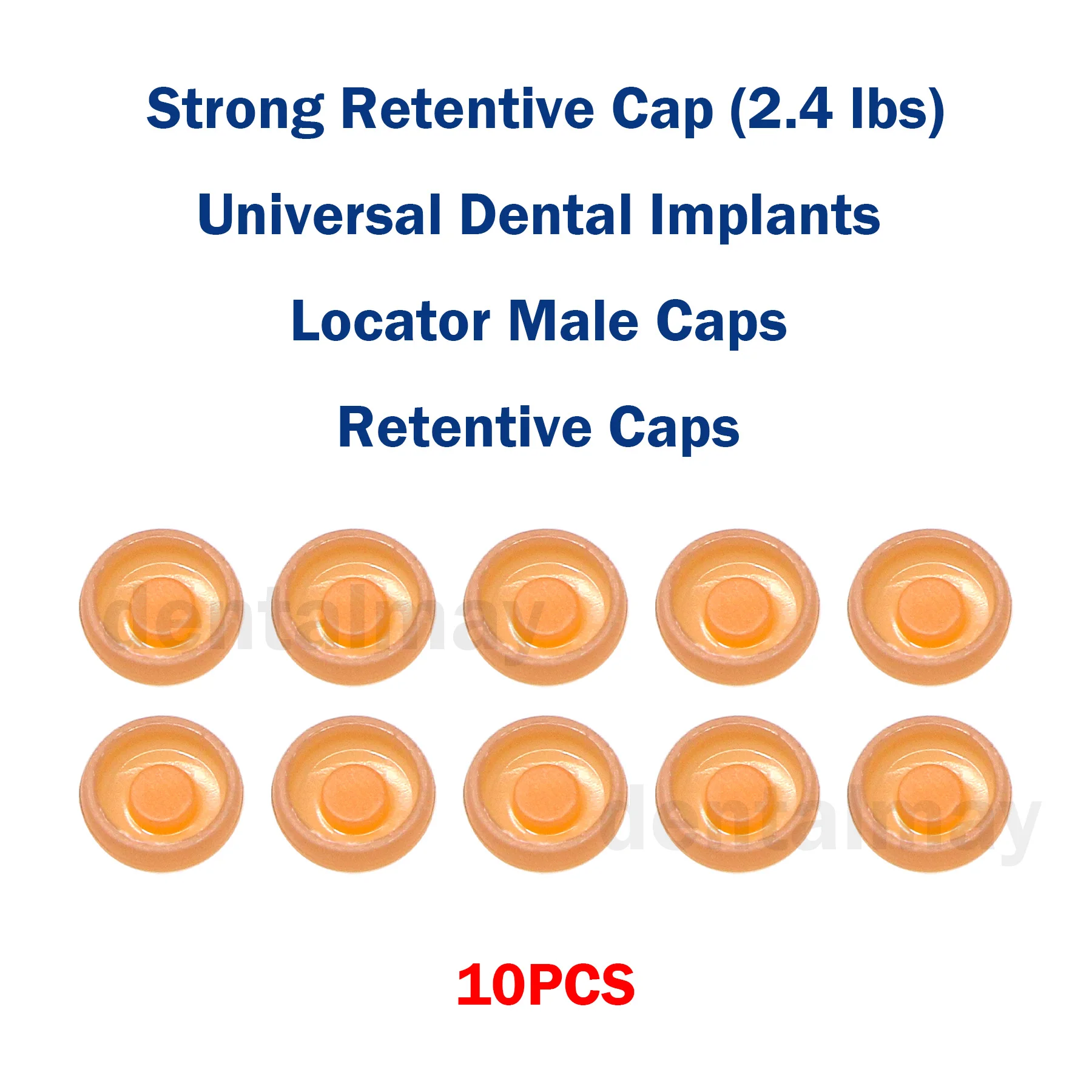 Strong Retentive Cap (2.4 lbs)

Universal Dental Implants

Locator Male Caps

Retentive Caps

dentalmay

dentalmay

10PCS